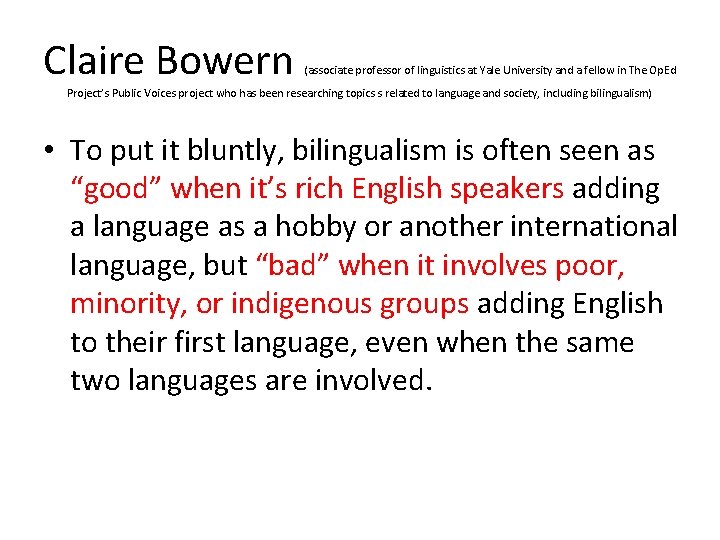 Claire Bowern (associate professor of linguistics at Yale University and a fellow in The OpEd Project's Public Voices project who has been researching topics s related to language and society, including bilingualism)

• To put it bluntly, bilingualism is often seen as "good" when it's rich English speakers adding a language as a hobby or another international language, but "bad" when it involves poor, minority, or indigenous groups adding English to their first language, even when the same two languages are involved.